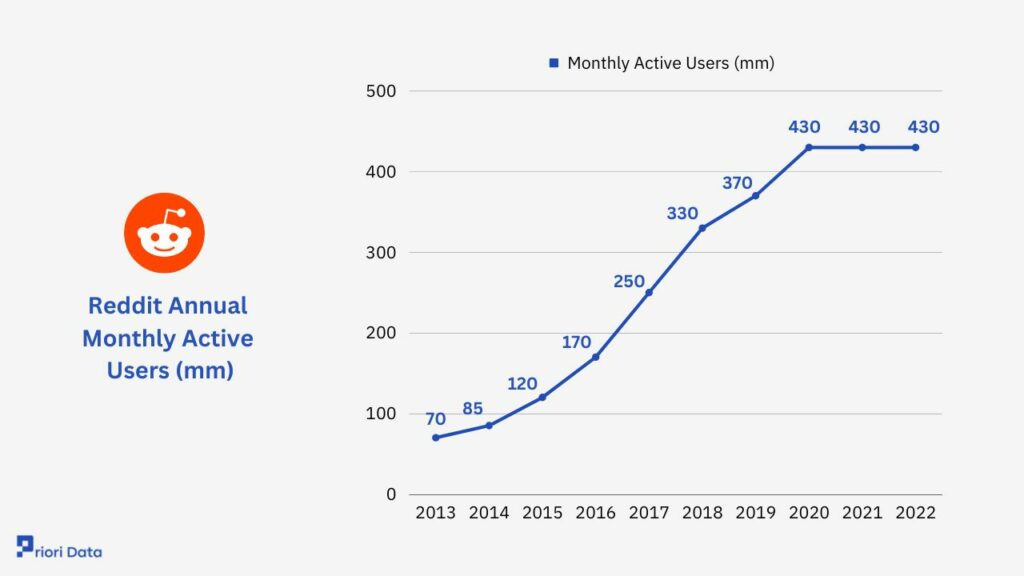 Reddit Annual Monthly Active Users (mm)

Monthly Active Users (mm)

500
400
300
200
100
0

70
85
120
170
250
330
370
430
430
430

2013
2014
2015
2016
2017
2018
2019
2020
2021
2022

Priori Data